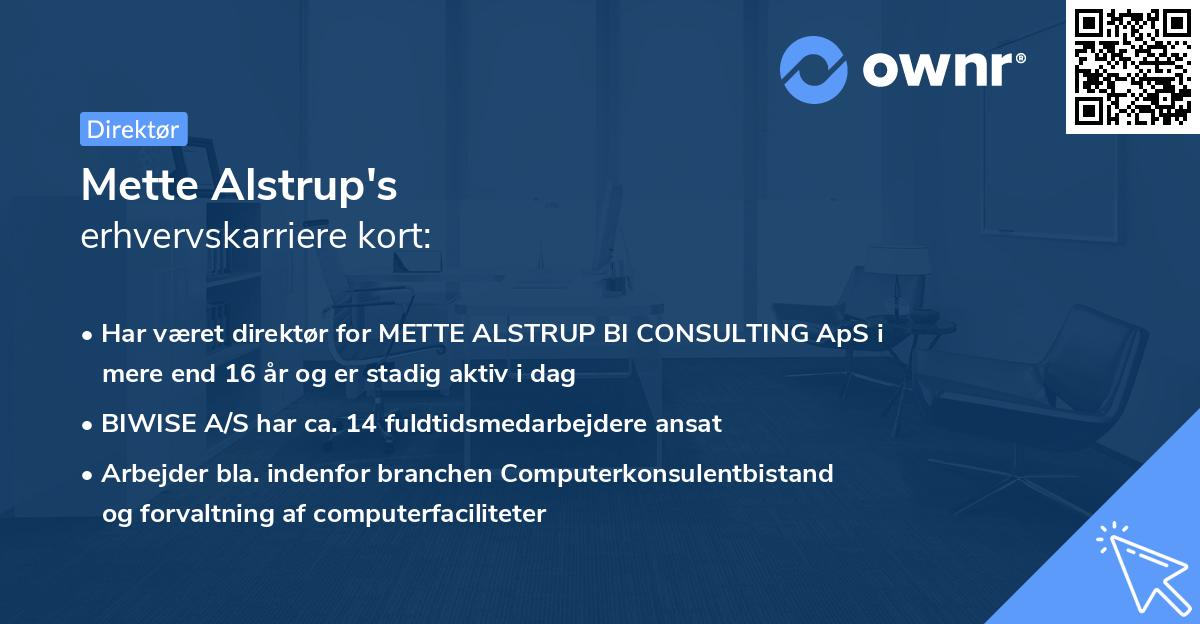 ownr®

Direktør

Mette Alstrup's
erhvervskarriere kort:

• Har været direktør for METTE ALSTRUP BI CONSULTING ApS i mere end 16 år og er stadig aktiv i dag

• BIWISE A/S har ca. 14 fuldtidsmedarbejdere ansat

• Arbejder bla. indenfor branchen Computerkonsulentbistand og forvaltning af computerfaciliteter